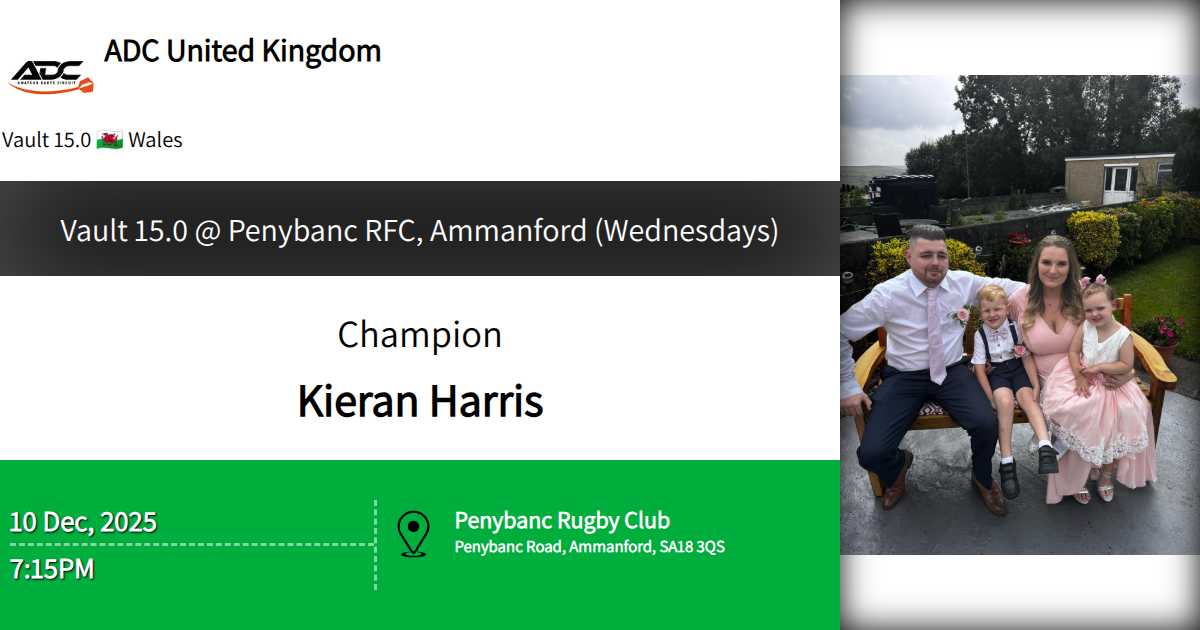 ADC
AMATEUR DARTS CIRCUIT

ADC United Kingdom

Vault 15.0 🏴󠁧󠁢󠁷󠁬󠁳󠁿 Wales

Vault 15.0 @ Penybanc RFC, Ammanford (Wednesdays)

Champion

Kieran Harris

10 Dec, 2025

7:15PM

Penybanc Rugby Club
Penybanc Road, Ammanford, SA18 3QS